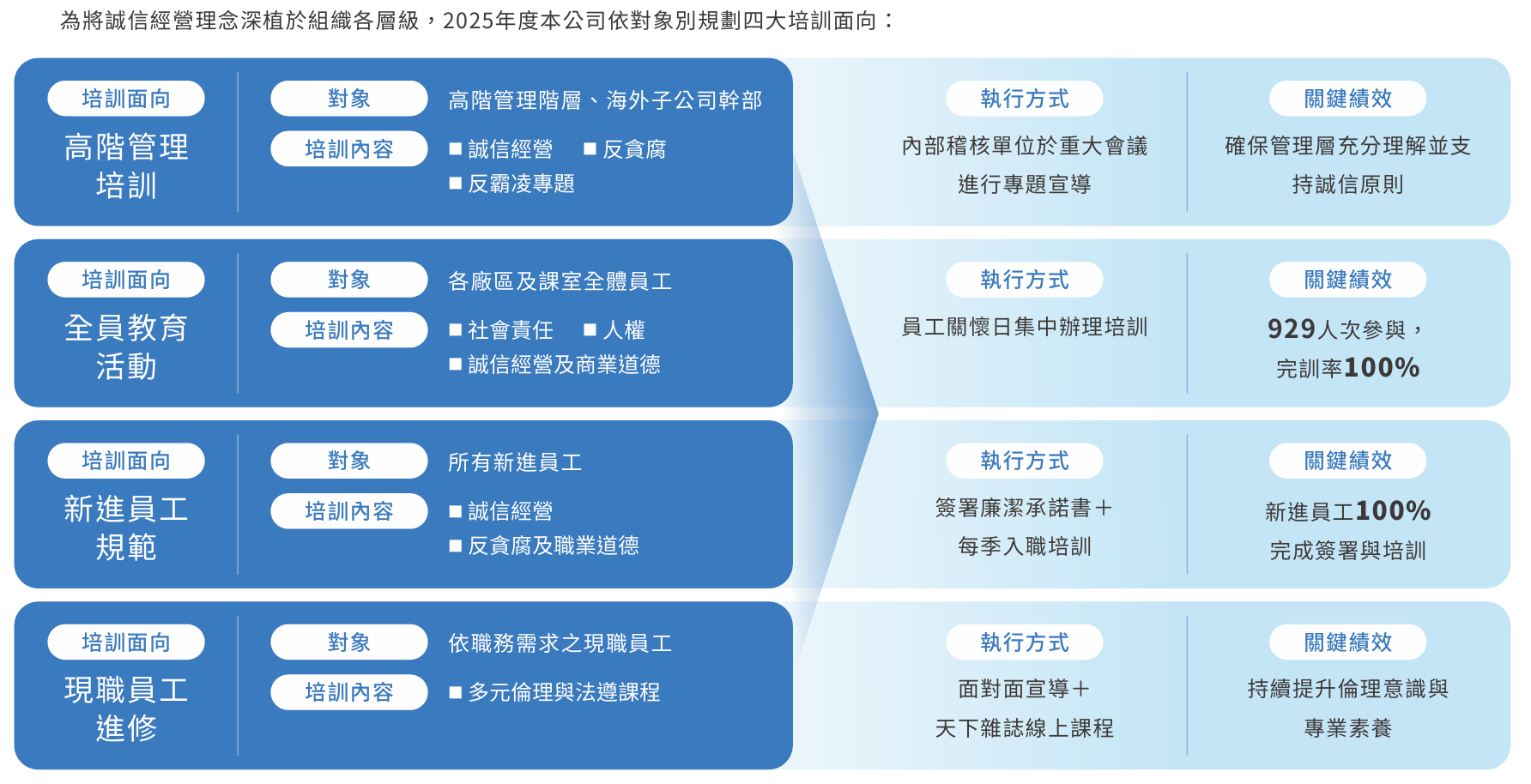 為將誠信經營理念深植於組織各層級，2025年度本公司依對象別規劃四大培訓面向：

培訓面向
高階管理培訓

對象
高階管理階層、海外子公司幹部

培訓內容
■ 誠信經營 ■ 反貪腐
■ 反霸凌專題

執行方式
內部稽核單位於重大會議進行專題宣導

關鍵績效
確保管理層充分理解並支持誠信原則

培訓面向
全員教育活動

對象
各廠區及課室全體員工

培訓內容
■ 社會責任 ■ 人權
■ 誠信經營及商業道德

執行方式
員工關懷日集中辦理培訓

關鍵績效
929人次參與，完訓率100%

培訓面向
新進員工規範

對象
所有新進員工

培訓內容
■ 誠信經營
■ 反貪腐及職業道德

執行方式
簽署廉潔承諾書＋每季入職培訓

關鍵績效
新進員工100%完成簽署與培訓

培訓面向
現職員工進修

對象
依職務需求之現職員工

培訓內容
■ 多元倫理與法遵課程

執行方式
面對面宣導＋天下雜誌線上課程

關鍵績效
持續提升倫理意識與專業素養